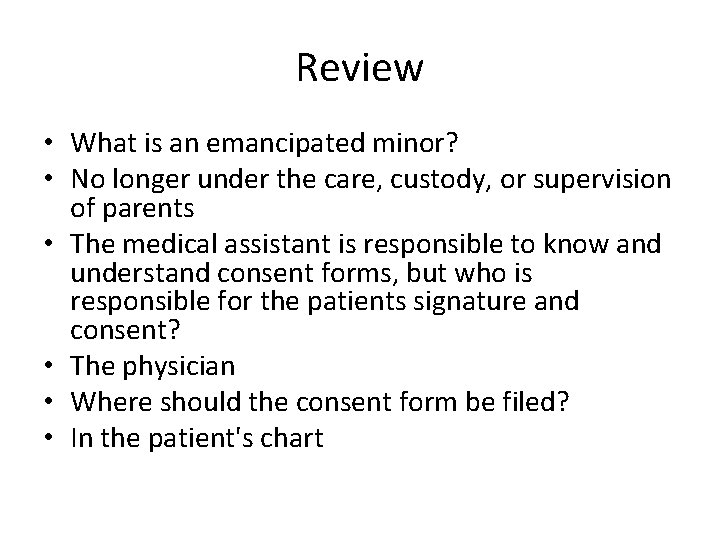 Review

• What is an emancipated minor?
• No longer under the care, custody, or supervision of parents
• The medical assistant is responsible to know and understand consent forms, but who is responsible for the patients signature and consent?
• The physician
• Where should the consent form be filed?
• In the patient's chart